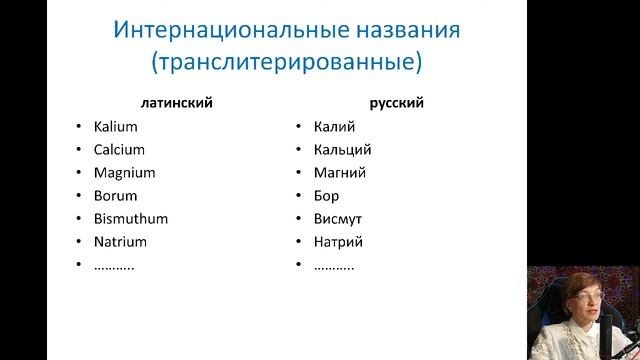 Интернациональные названия (транслитерированные)

латинский
• Kalium
• Calcium
• Magnium
• Borum
• Bismuthum
• Natrium
• ………..

русский
• Калий
• Кальций
• Магний
• Бор
• Висмут
• Натрий
• ………..